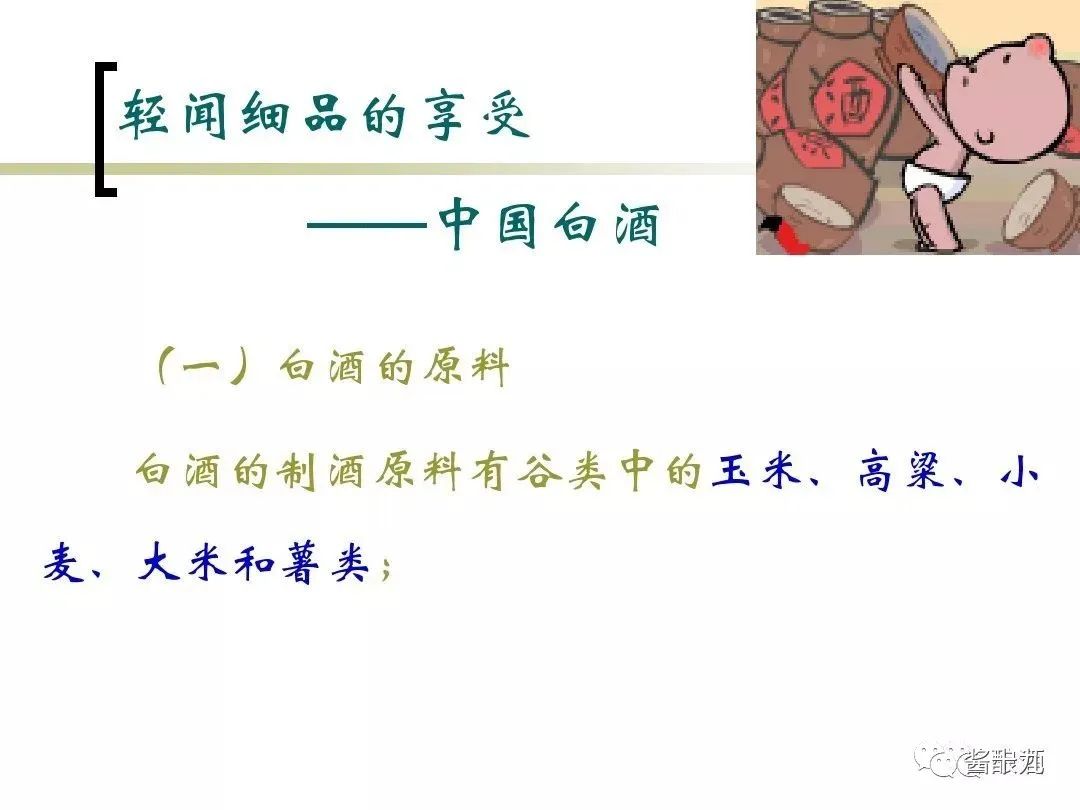 轻闻细品的享受

——中国白酒

酒

（一）白酒的原料

白酒的制酒原料有谷类中的玉米、高粱、小麦、大米和薯类；

酱酿酒